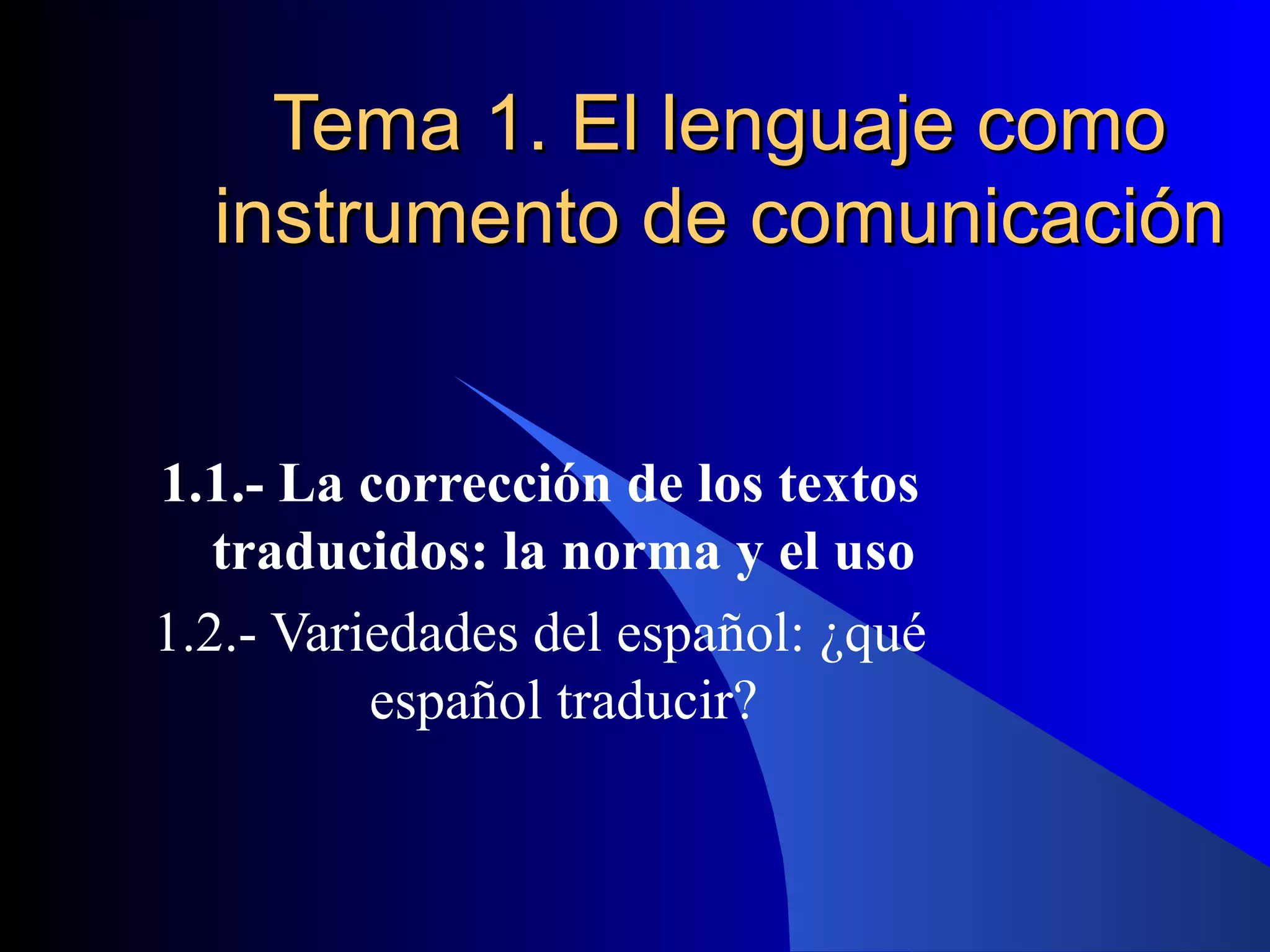 Tema 1. El lenguaje como instrumento de comunicación

1.1.- La corrección de los textos traducidos: la norma y el uso

1.2.- Variedades del español: ¿qué español traducir?